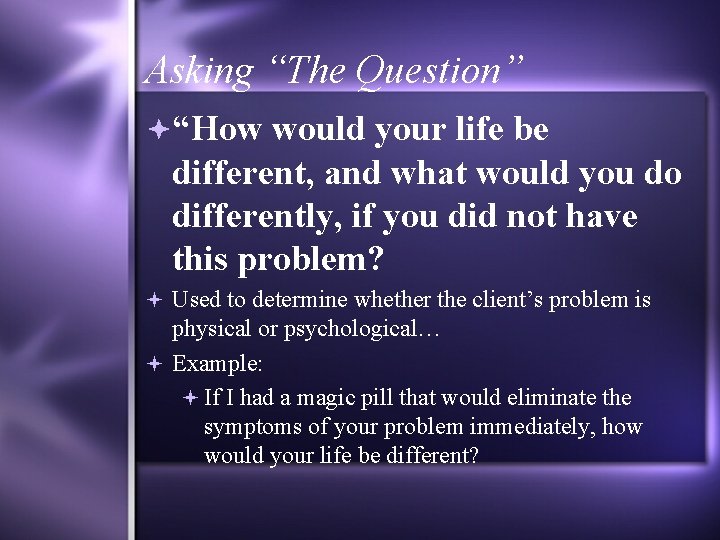 Asking “The Question”

“How would your life be different, and what would you do differently, if you did not have this problem?

Used to determine whether the client’s problem is physical or psychological…

Example:

If I had a magic pill that would eliminate the symptoms of your problem immediately, how would your life be different?